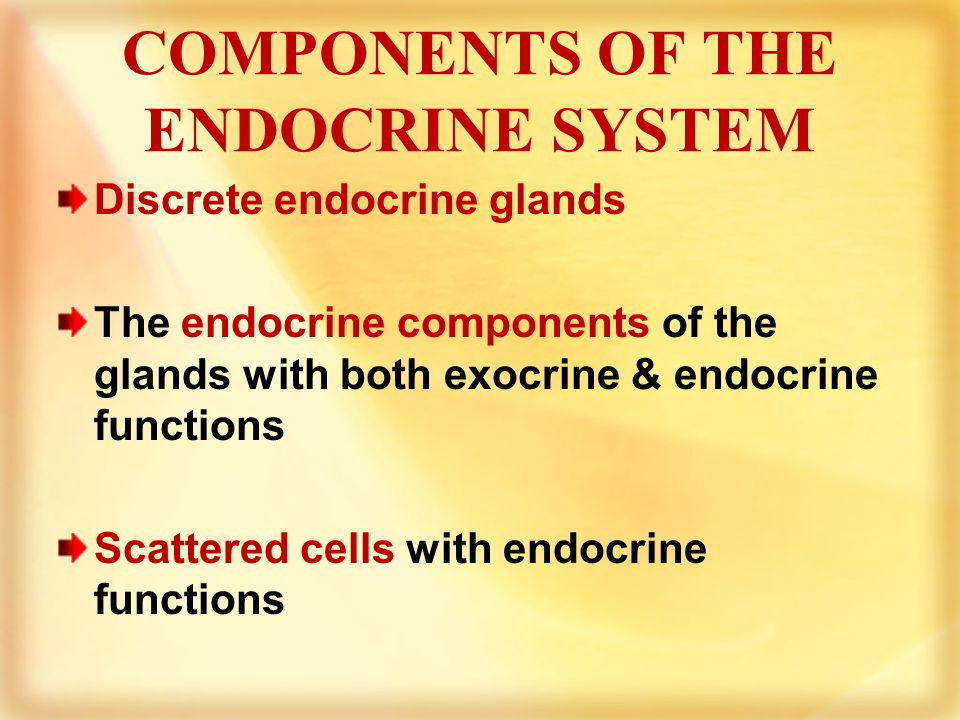 COMPONENTS OF THE ENDOCRINE SYSTEM

Discrete endocrine glands

The endocrine components of the glands with both exocrine & endocrine functions

Scattered cells with endocrine functions